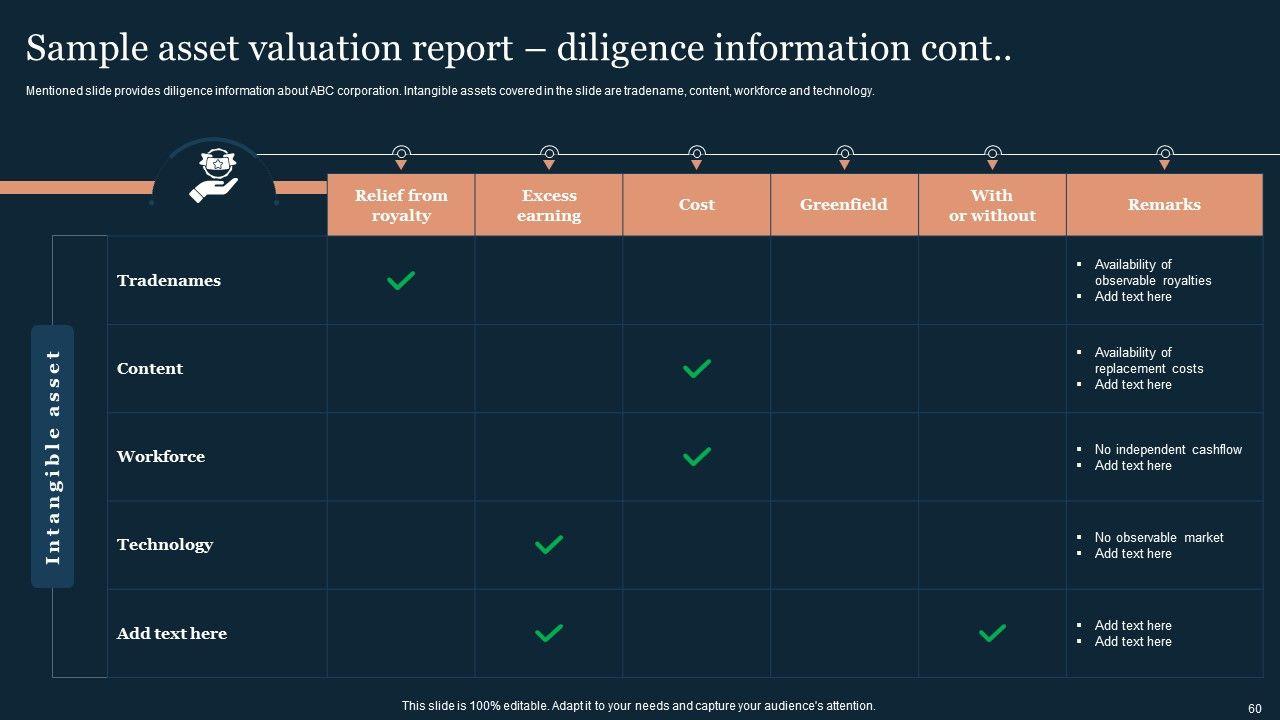 Sample asset valuation report – diligence information cont..

Mentioned slide provides diligence information about ABC corporation. Intangible assets covered in the slide are tradename, content, workforce and technology.

Intangible asset

| | Relief from royalty | Excess earning | Cost | Greenfield | With or without | Remarks |
|---|---|---|---|---|---|---|
| Tradenames | ✓ | | | | | ▪ Availability of observable royalties ▪ Add text here |
| Content | | | ✓ | | | ▪ Availability of replacement costs ▪ Add text here |
| Workforce | | | ✓ | | | ▪ No independent cashflow ▪ Add text here |
| Technology | | ✓ | | | | ▪ No observable market ▪ Add text here |
| Add text here | | ✓ | | | ✓ | ▪ Add text here ▪ Add text here |

This slide is 100% editable. Adapt it to your needs and capture your audience's attention.

60